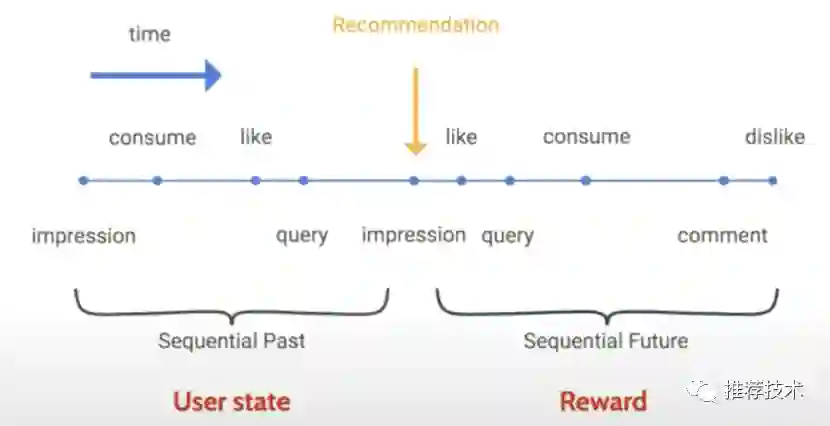 time

Recommendation

consume like like consume dislike

impression query impression query comment

Sequential Past

Sequential Future

User state

Reward

推荐技术